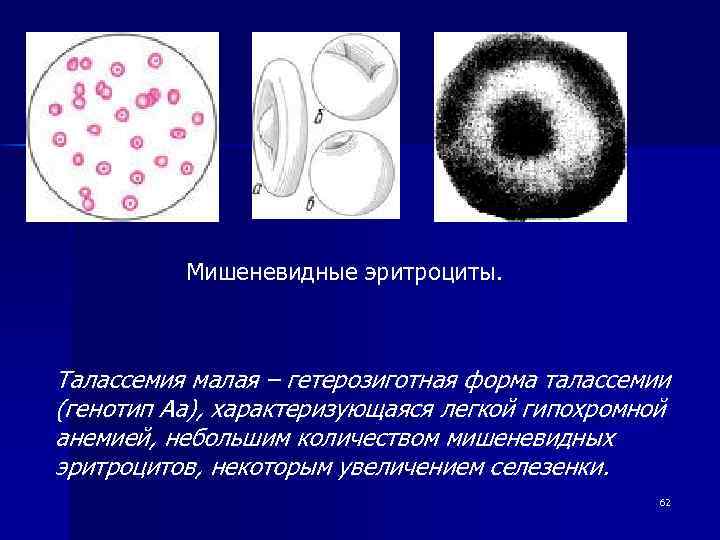 а
б
б

Мишеневидные эритроциты.

Талассемия малая – гетерозиготная форма талассемии (генотип Аа), характеризующаяся легкой гипохромной анемией, небольшим количеством мишеневидных эритроцитов, некоторым увеличением селезенки.

62